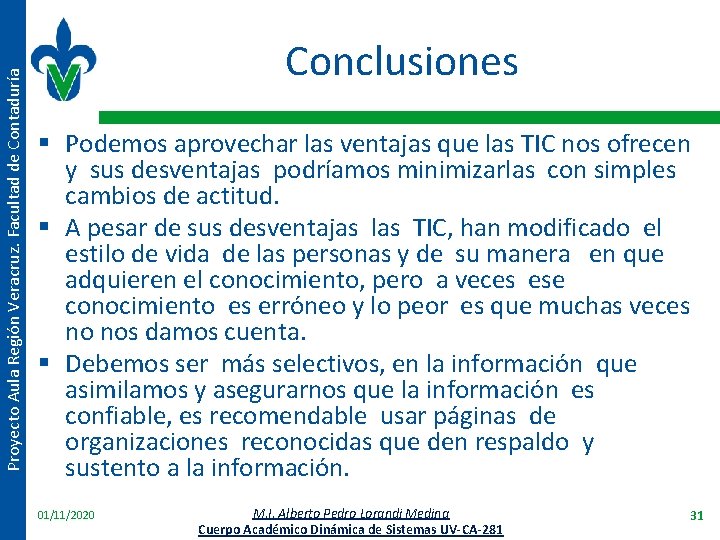 Proyecto Aula Región Veracruz. Facultad de Contaduría

Conclusiones

▪ Podemos aprovechar las ventajas que las TIC nos ofrecen y sus desventajas podríamos minimizarlas con simples cambios de actitud.

▪ A pesar de sus desventajas las TIC, han modificado el estilo de vida de las personas y de su manera en que adquieren el conocimiento, pero a veces ese conocimiento es erróneo y lo peor es que muchas veces no nos damos cuenta.

▪ Debemos ser más selectivos, en la información que asimilamos y asegurarnos que la información es confiable, es recomendable usar páginas de organizaciones reconocidas que den respaldo y sustento a la información.

01/11/2020

M.I. Alberto Pedro Lorandi Medina
Cuerpo Académico Dinámica de Sistemas UV-CA-281

31